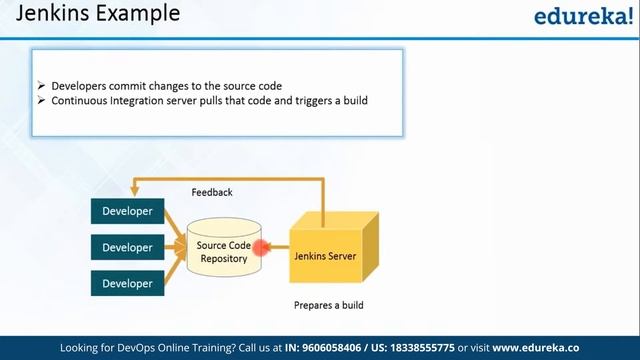 Jenkins Example

edureka!

➢ Developers commit changes to the source code
➢ Continuous Integration server pulls that code and triggers a build

Feedback

Developer

Developer

Developer

Source Code Repository

Jenkins Server

Prepares a build

Looking for DevOps Online Training? Call us at IN: 9606058406 / US: 18338555775 or visit www.edureka.co